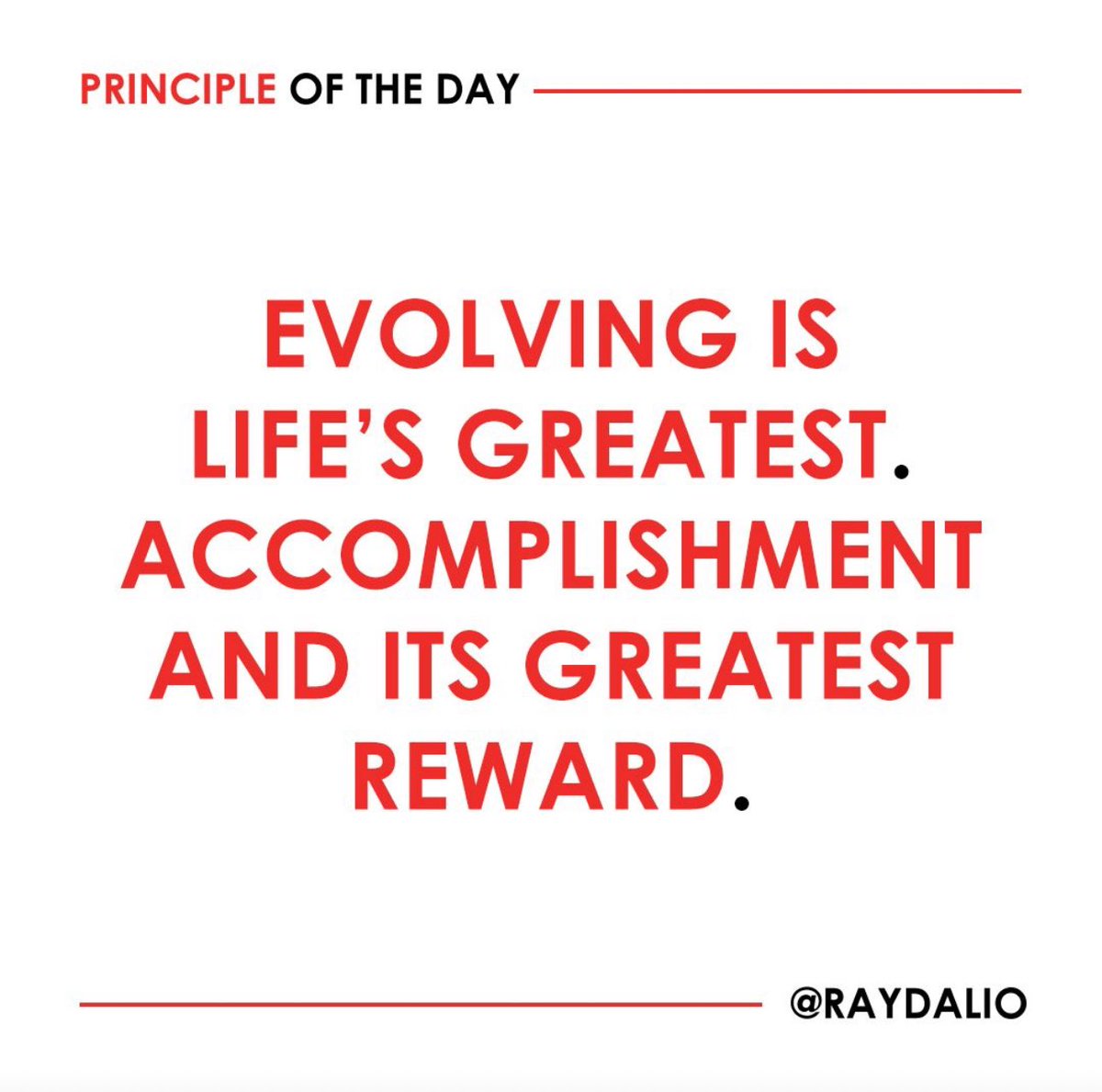 PRINCIPLE OF THE DAY

EVOLVING IS LIFE'S GREATEST. ACCOMPLISHMENT AND ITS GREATEST REWARD.

@RAYDALIO